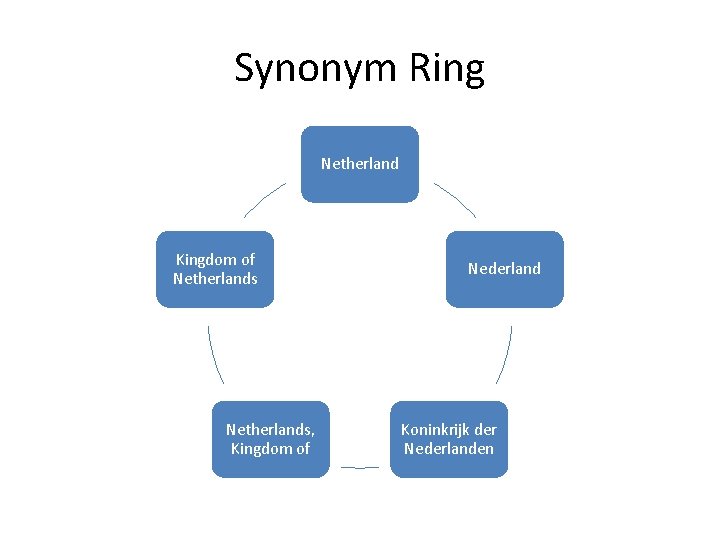 Synonym Ring

Netherland

Nederland

Koninkrijk der Nederlanden

Netherlands, Kingdom of

Kingdom of Netherlands